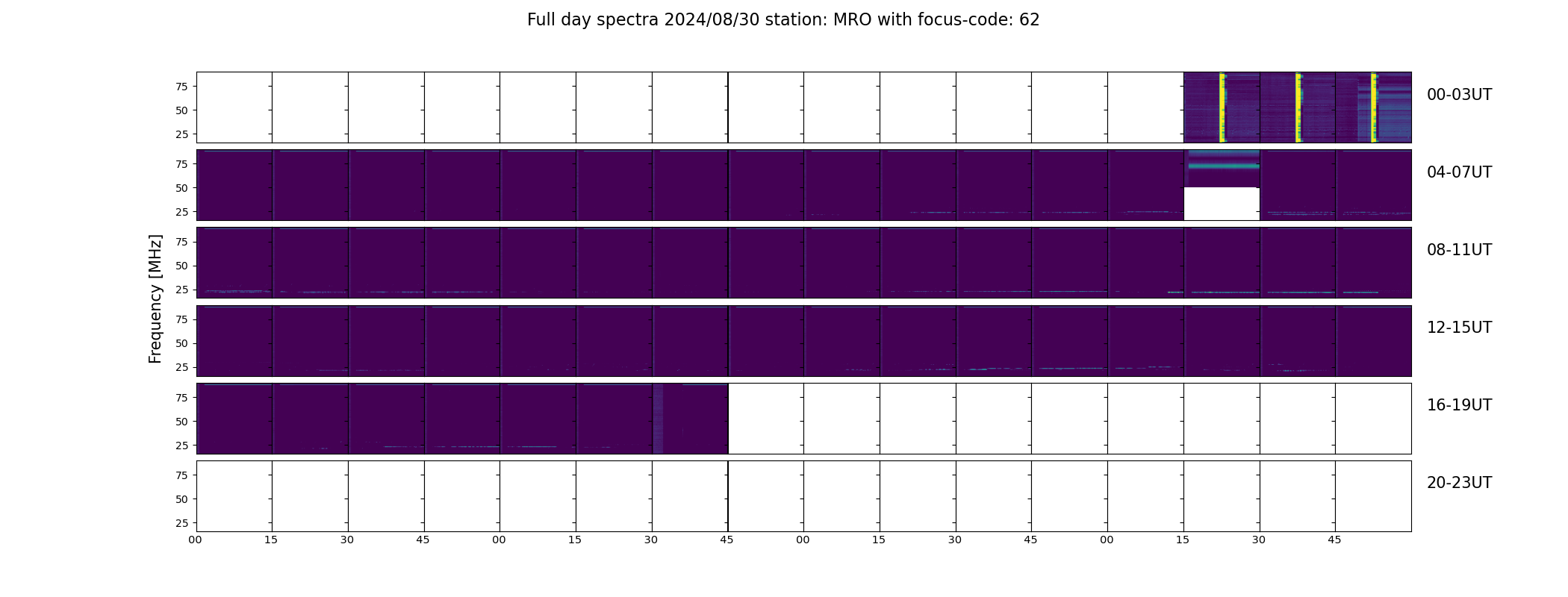 Full day spectra 2024/08/30 station: MRO with focus-code: 62

Frequency [MHz]

75
50
25
00-03UT

75
50
25
04-07UT

75
50
25
08-11UT

75
50
25
12-15UT

75
50
25
16-19UT

75
50
25
20-23UT

00 15 30 45 00 15 30 45 00 15 30 45 00 15 30 45